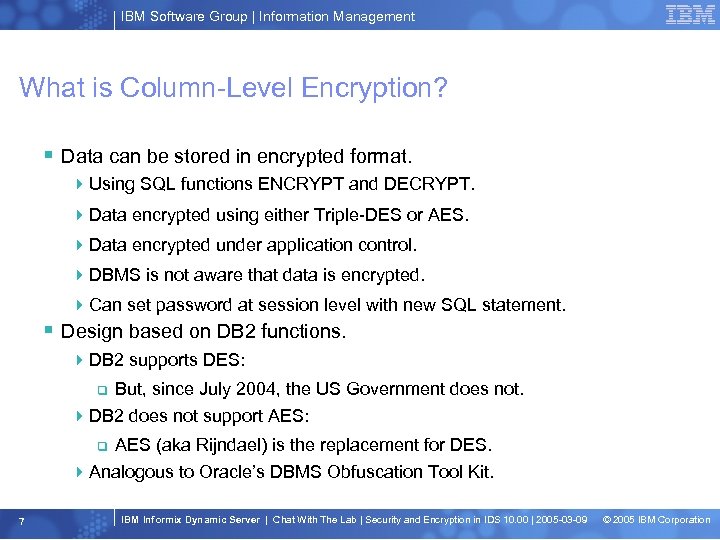 IBM Software Group | Information Management

IBM

What is Column-Level Encryption?

Data can be stored in encrypted format.

Using SQL functions ENCRYPT and DECRYPT.

Data encrypted using either Triple-DES or AES.

Data encrypted under application control.

DBMS is not aware that data is encrypted.

Can set password at session level with new SQL statement.

Design based on DB2 functions.

DB2 supports DES:

But, since July 2004, the US Government does not.

DB2 does not support AES:

AES (aka Rijndael) is the replacement for DES.

Analogous to Oracle's DBMS Obfuscation Tool Kit.

7

IBM Informix Dynamic Server | Chat With The Lab | Security and Encryption in IDS 10.00 | 2005-03-09

© 2005 IBM Corporation